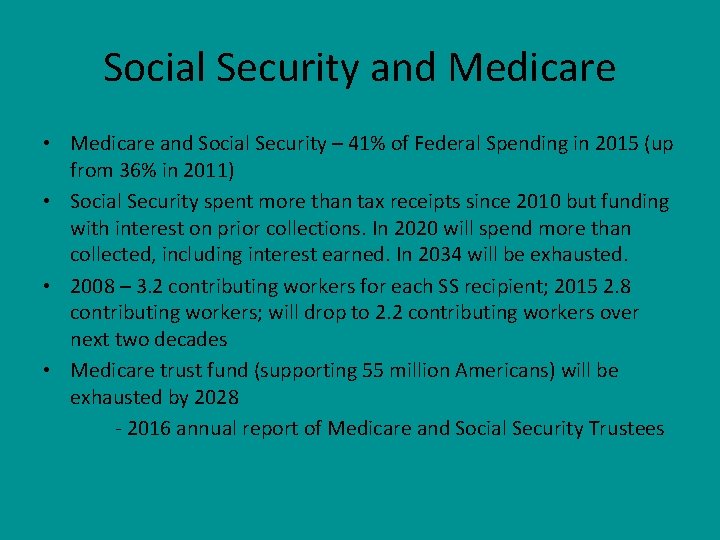 Social Security and Medicare

• Medicare and Social Security – 41% of Federal Spending in 2015 (up from 36% in 2011)
• Social Security spent more than tax receipts since 2010 but funding with interest on prior collections. In 2020 will spend more than collected, including interest earned. In 2034 will be exhausted.
• 2008 – 3.2 contributing workers for each SS recipient; 2015 2.8 contributing workers; will drop to 2.2 contributing workers over next two decades
• Medicare trust fund (supporting 55 million Americans) will be exhausted by 2028

- 2016 annual report of Medicare and Social Security Trustees